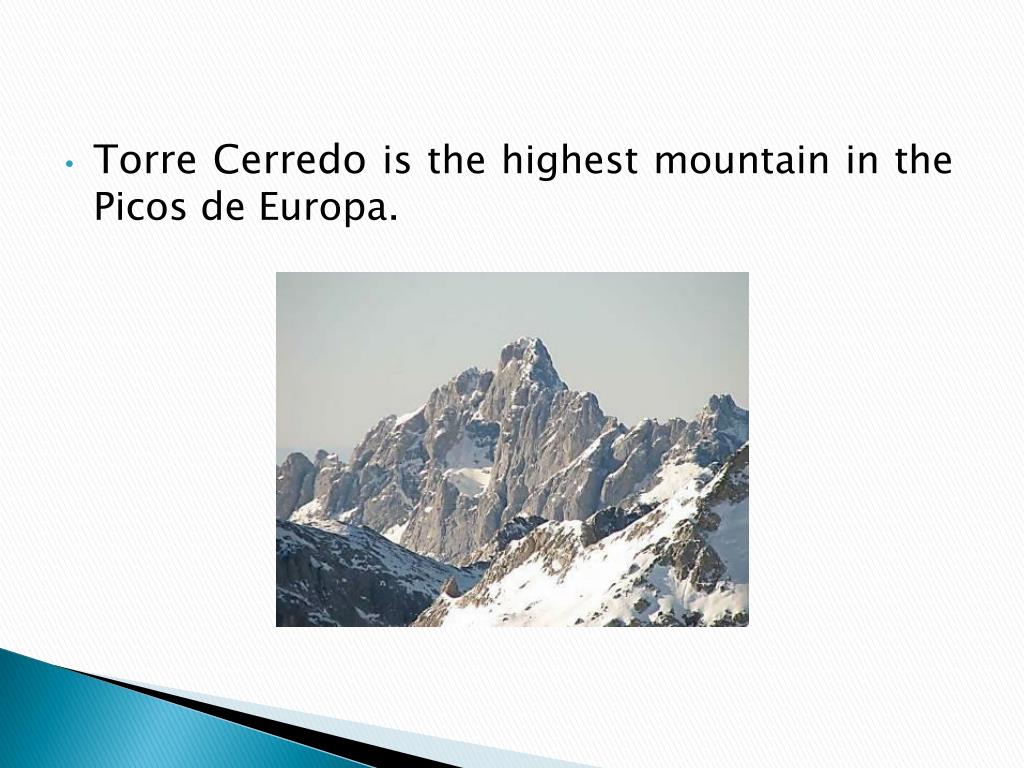 • Torre Cerredo is the highest mountain in the Picos de Europa.